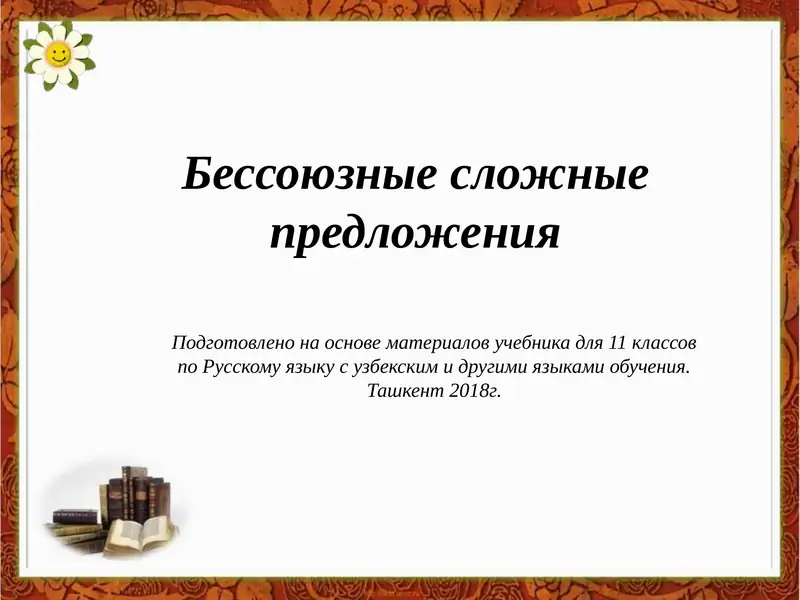 Бессоюзные сложные предложения

Подготовлено на основе материалов учебника для 11 классов по Русскому языку с узбекским и другими языками обучения. Ташкент 2018г.